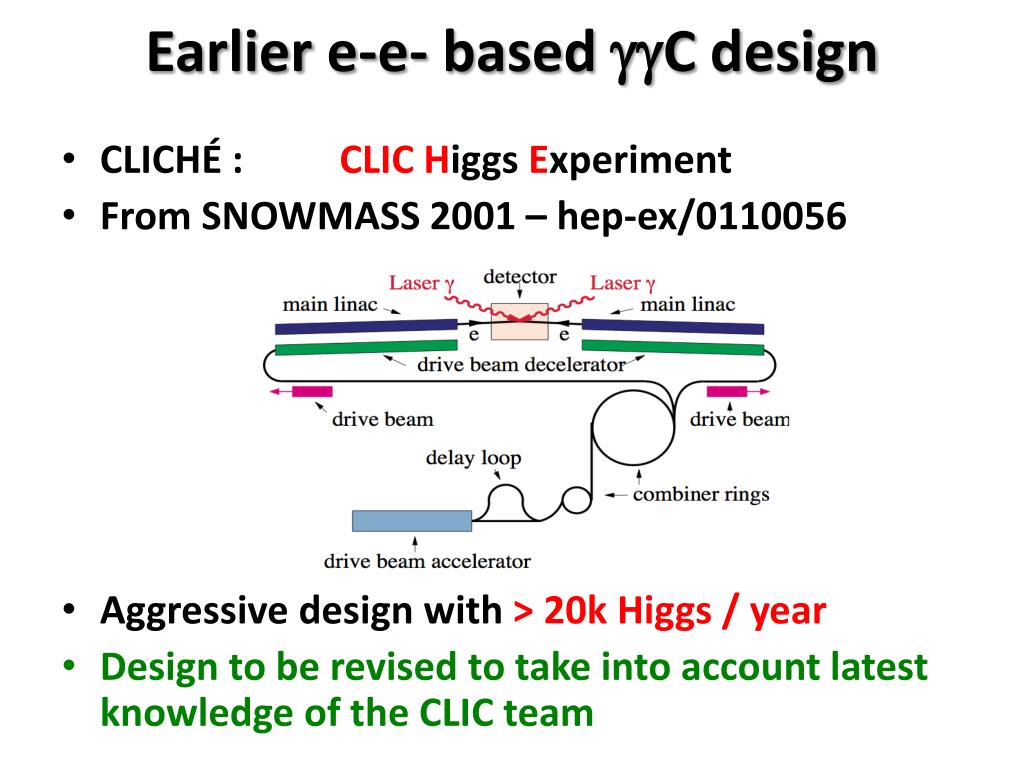 Earlier e-e- based $\gamma\gamma$C design

• CLICHÉ : CLIC Higgs Experiment
• From SNOWMASS 2001 – hep-ex/0110056

Laser $\gamma$ detector Laser $\gamma$
main linac main linac
e e
drive beam decelerator
drive beam drive beam
delay loop
combiner rings
drive beam accelerator

• Aggressive design with > 20k Higgs / year
• Design to be revised to take into account latest knowledge of the CLIC team